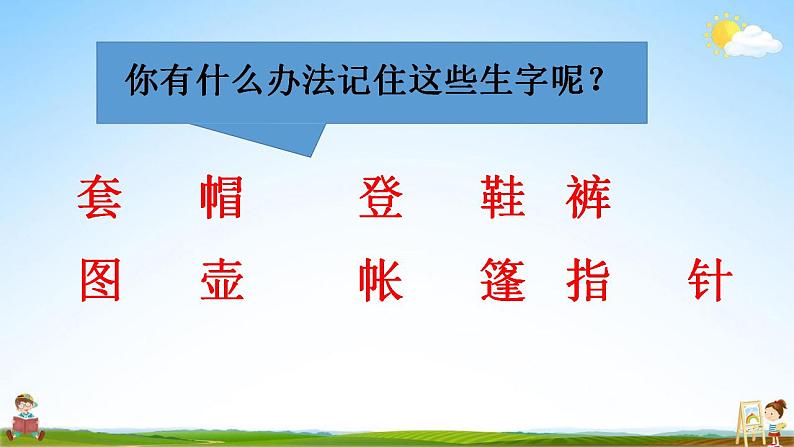 你有什么办法记住这些生字呢？

套 帽 登 鞋 裤

图 壶 帐 篷 指 针